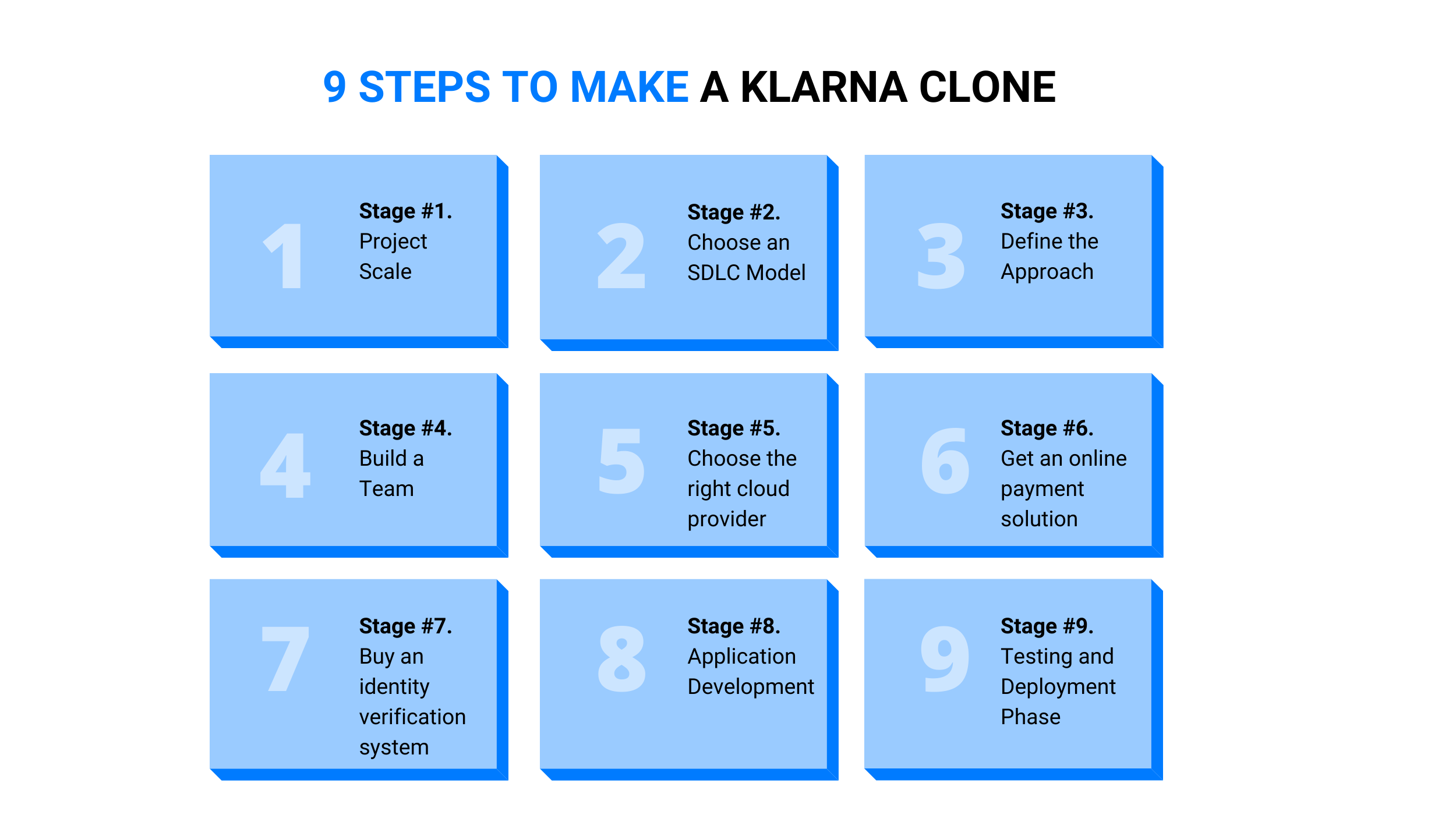 9 STEPS TO MAKE A KLARNA CLONE

1
Stage #1.
Project Scale

2
Stage #2.
Choose an SDLC Model

3
Stage #3.
Define the Approach

4
Stage #4.
Build a Team

5
Stage #5.
Choose the right cloud provider

6
Stage #6.
Get an online payment solution

7
Stage #7.
Buy an identity verification system

8
Stage #8.
Application Development

9
Stage #9.
Testing and Deployment Phase